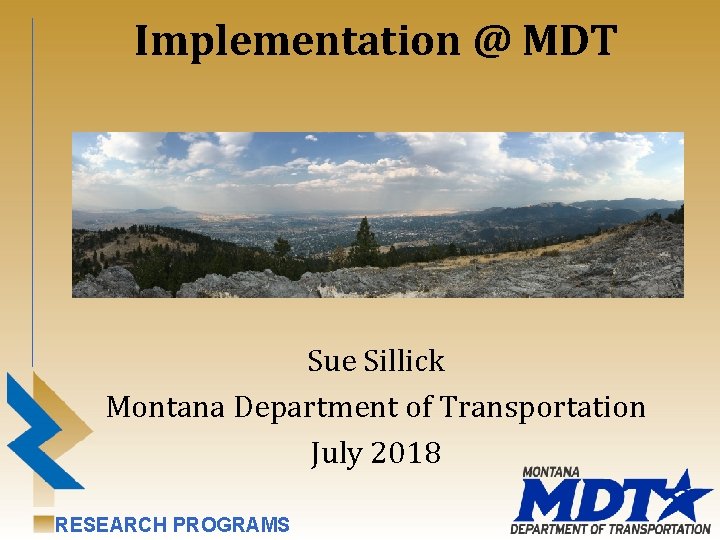 Implementation @ MDT

Sue Sillick
Montana Department of Transportation
July 2018

RESEARCH PROGRAMS

MONTANA
MDT
DEPARTMENT OF TRANSPORTATION